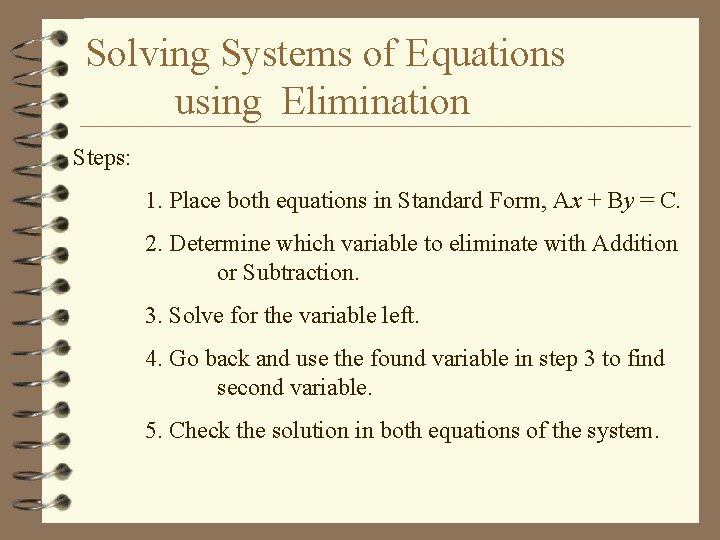 Solving Systems of Equations using Elimination

Steps:

1. Place both equations in Standard Form, $Ax + By = C$.

2. Determine which variable to eliminate with Addition or Subtraction.

3. Solve for the variable left.

4. Go back and use the found variable in step 3 to find second variable.

5. Check the solution in both equations of the system.